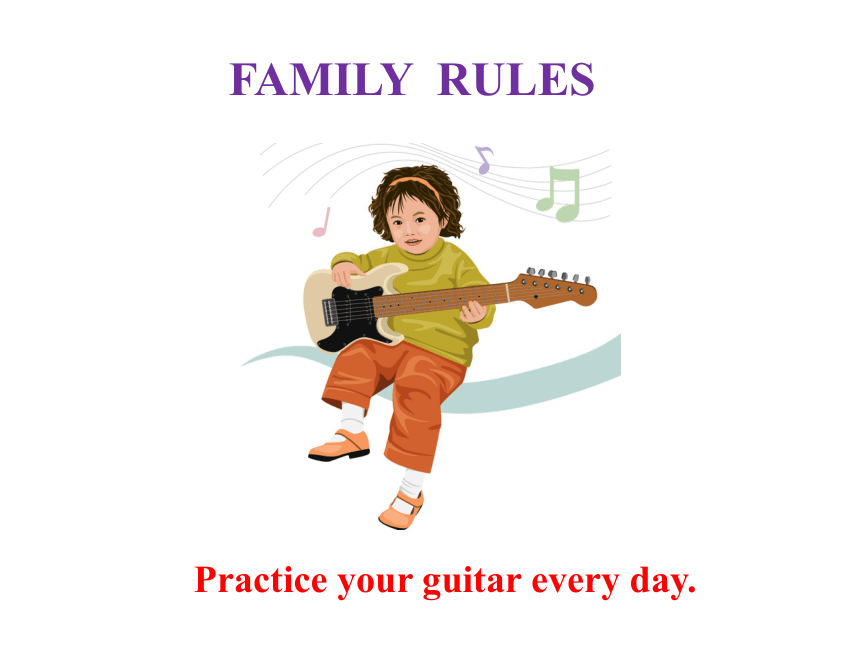 FAMILY RULES

Practice your guitar every day.